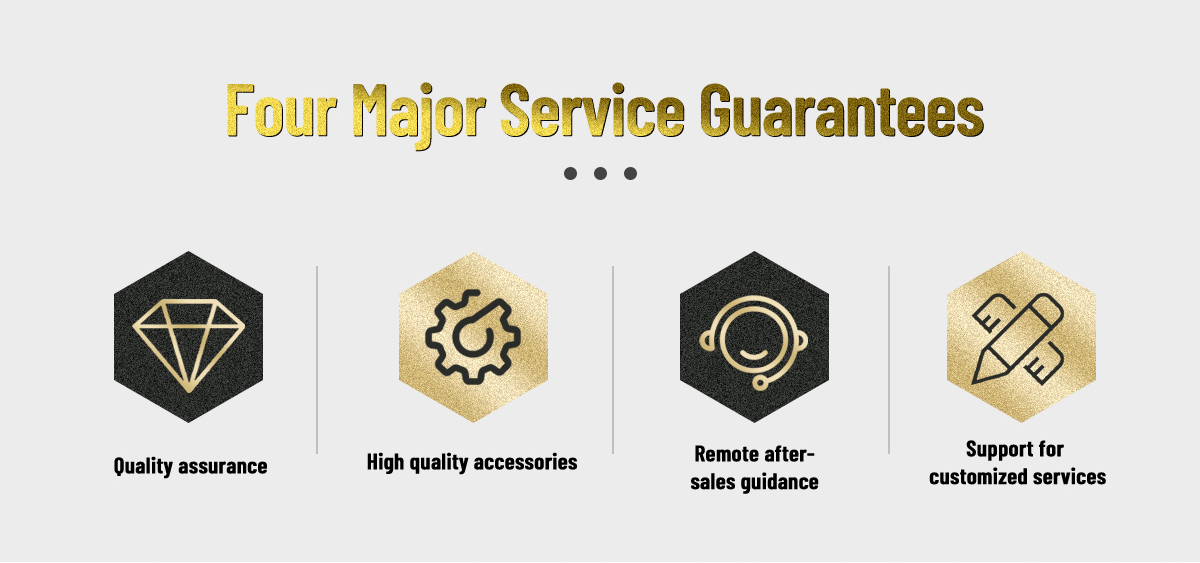 Four Major Service Guarantees

Quality assurance

High quality accessories

Remote after-sales guidance

Support for customized services